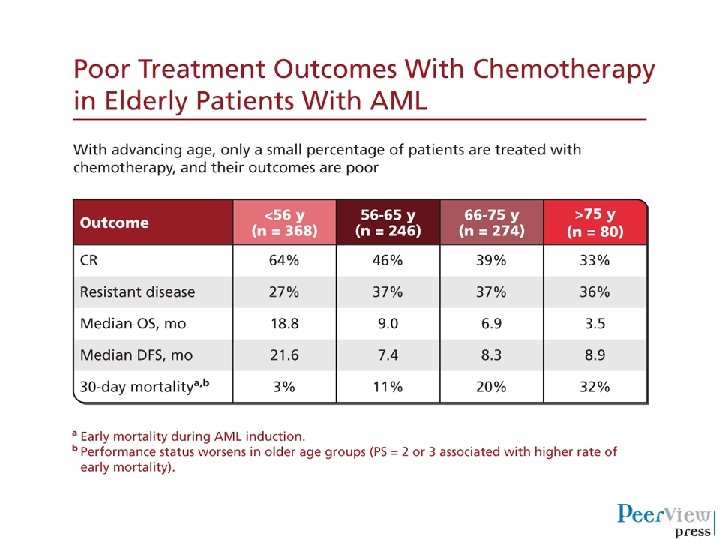 Poor Treatment Outcomes With Chemotherapy in Elderly Patients With AML

With advancing age, only a small percentage of patients are treated with chemotherapy, and their outcomes are poor

| Outcome | <56 y (n = 368) | 56-65 y (n = 246) | 66-75 y (n = 274) | >75 y (n = 80) |
|---|---|---|---|---|
| CR | 64% | 46% | 39% | 33% |
| Resistant disease | 27% | 37% | 37% | 36% |
| Median OS, mo | 18.8 | 9.0 | 6.9 | 3.5 |
| Median DFS, mo | 21.6 | 7.4 | 8.3 | 8.9 |
| 30-day mortality$^{a,b}$ | 3% | 11% | 20% | 32% |

$^a$ Early mortality during AML induction.
$^b$ Performance status worsens in older age groups (PS = 2 or 3 associated with higher rate of early mortality).

PeerView press